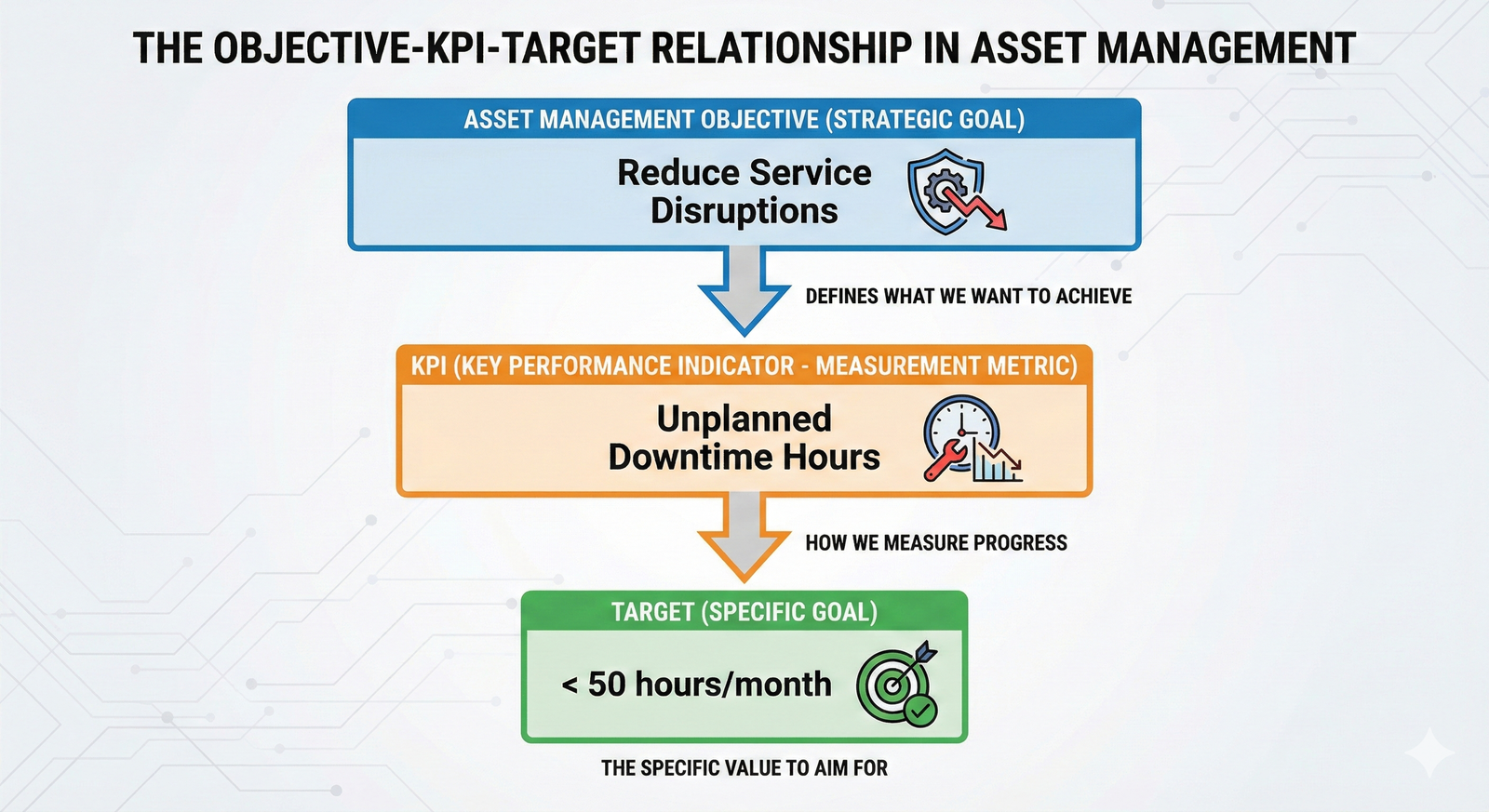 THE OBJECTIVE-KPI-TARGET RELATIONSHIP IN ASSET MANAGEMENT

ASSET MANAGEMENT OBJECTIVE (STRATEGIC GOAL)

Reduce Service Disruptions

DEFINES WHAT WE WANT TO ACHIEVE

KPI (KEY PERFORMANCE INDICATOR - MEASUREMENT METRIC)

Unplanned Downtime Hours

HOW WE MEASURE PROGRESS

TARGET (SPECIFIC GOAL)

< 50 hours/month

THE SPECIFIC VALUE TO AIM FOR